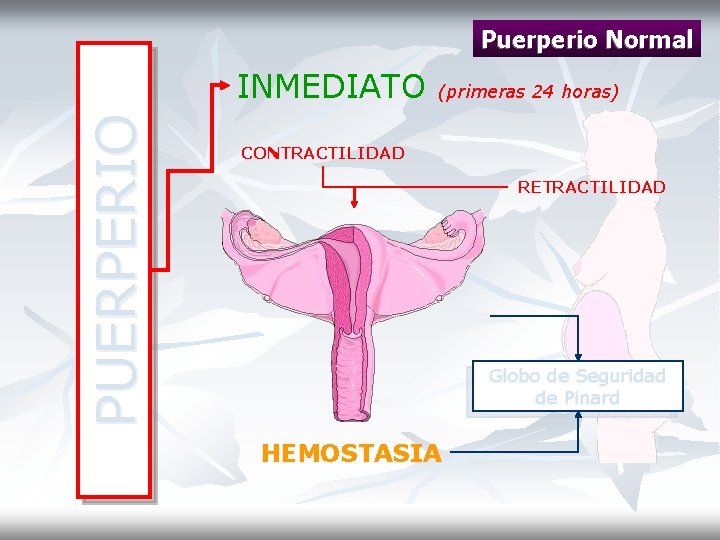 Puerperio Normal

PUERPERIO

INMEDIATO (primeras 24 horas)

CONTRACTILIDAD

RETRACTILIDAD

Globo de Seguridad de Pinard

HEMOSTASIA